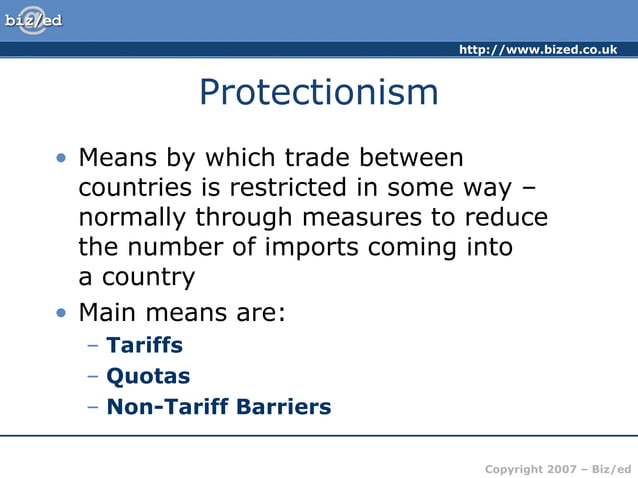 biz/ed

http://www.bized.co.uk

Protectionism

• Means by which trade between countries is restricted in some way – normally through measures to reduce the number of imports coming into a country
• Main means are:
– Tariffs
– Quotas
– Non-Tariff Barriers

Copyright 2007 – Biz/ed